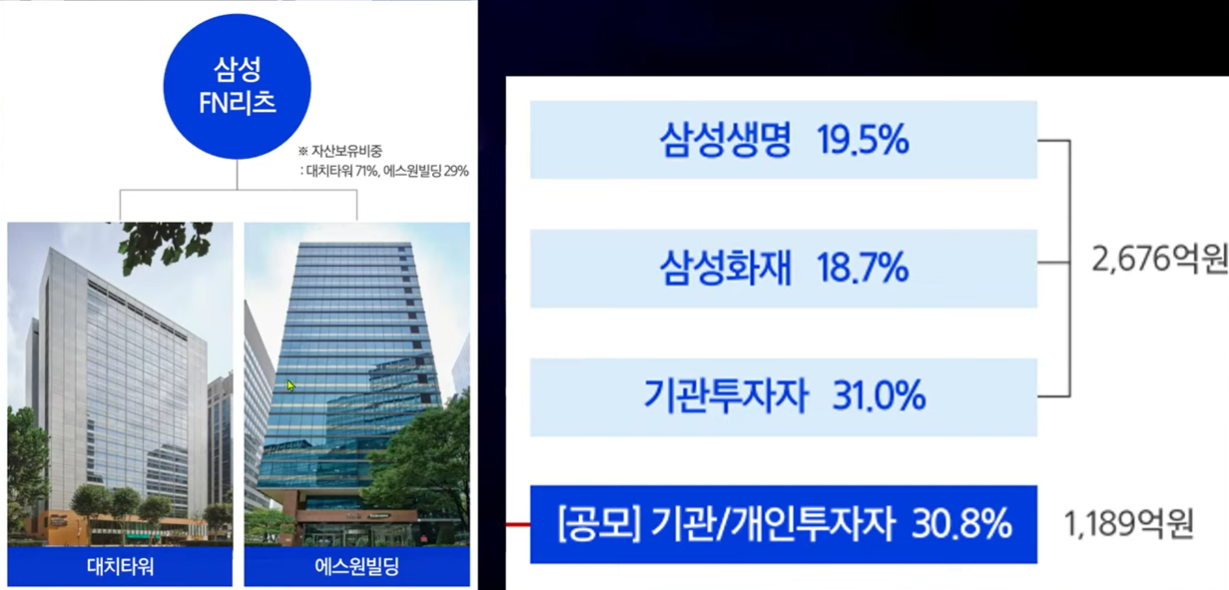 삼성
FN리츠

※ 자산보유비중
: 대치타워 71%, 에스원빌딩 29%

대치타워

에스원빌딩

삼성생명 19.5%

삼성화재 18.7%

기관투자자 31.0%

2,676억원

[공모] 기관/개인투자자 30.8%

1,189억원